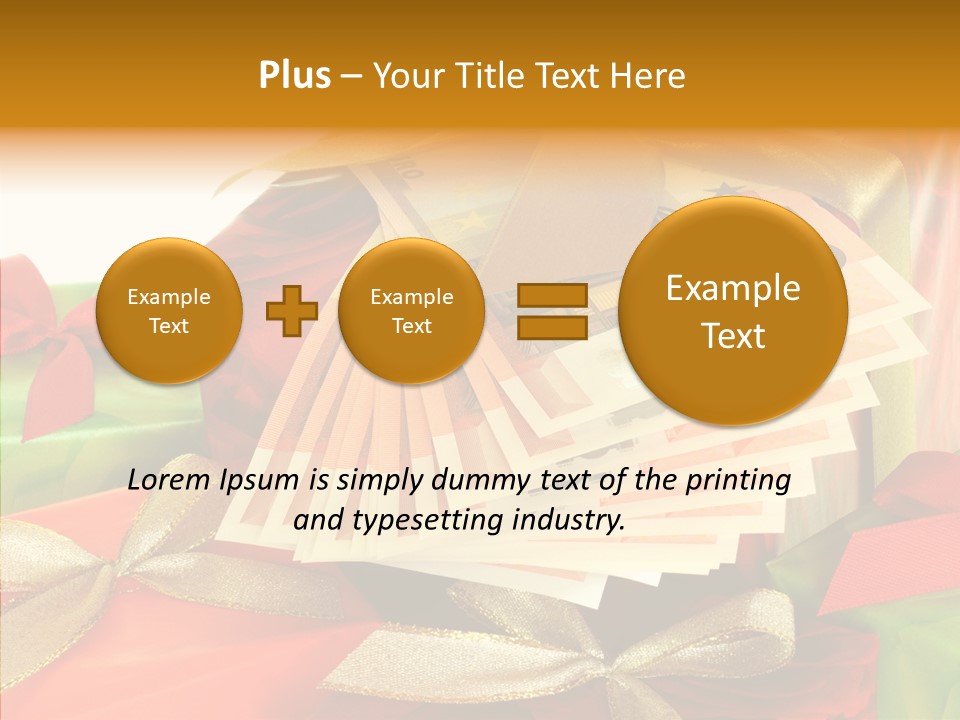 Plus – Your Title Text Here

Example Text

Example Text

Example Text

Lorem Ipsum is simply dummy text of the printing and typesetting industry.